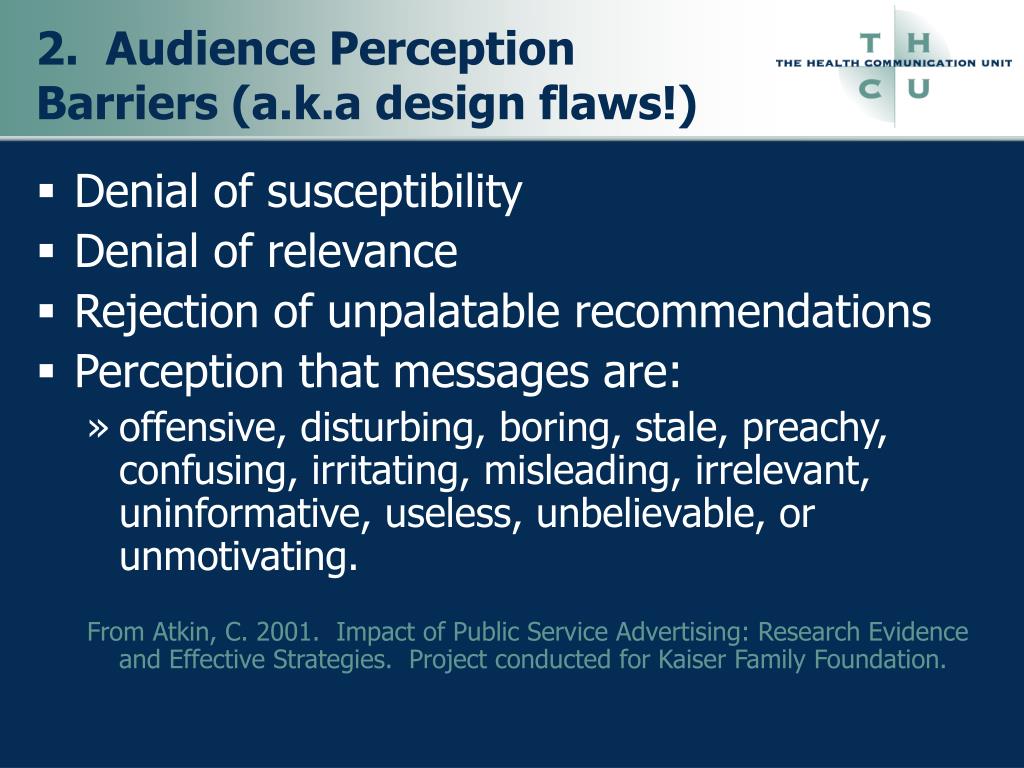 2. Audience Perception Barriers (a.k.a design flaws!)

T H
THE HEALTH COMMUNICATION UNIT
C U

▪ Denial of susceptibility
▪ Denial of relevance
▪ Rejection of unpalatable recommendations
▪ Perception that messages are:
» offensive, disturbing, boring, stale, preachy, confusing, irritating, misleading, irrelevant, uninformative, useless, unbelievable, or unmotivating.

From Atkin, C. 2001. Impact of Public Service Advertising: Research Evidence and Effective Strategies. Project conducted for Kaiser Family Foundation.